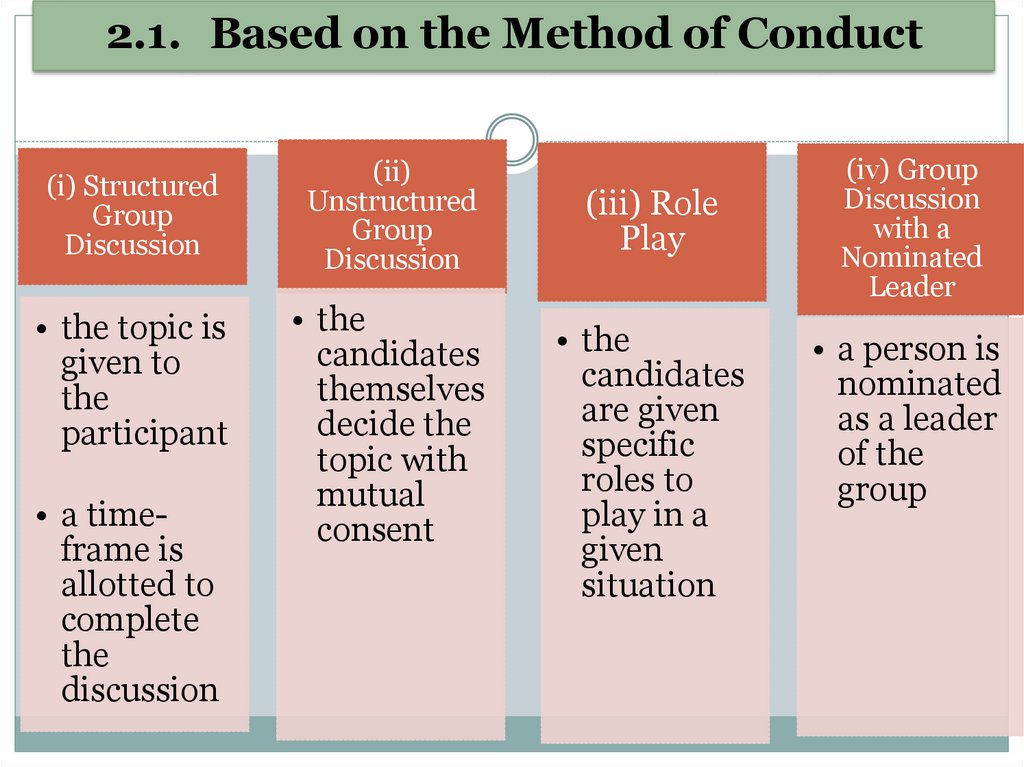 2.1. Based on the Method of Conduct

(i) Structured Group Discussion

• the topic is given to the participant

• a time-frame is allotted to complete the discussion

(ii) Unstructured Group Discussion

• the candidates themselves decide the topic with mutual consent

(iii) Role Play

• the candidates are given specific roles to play in a given situation

(iv) Group Discussion with a Nominated Leader

• a person is nominated as a leader of the group